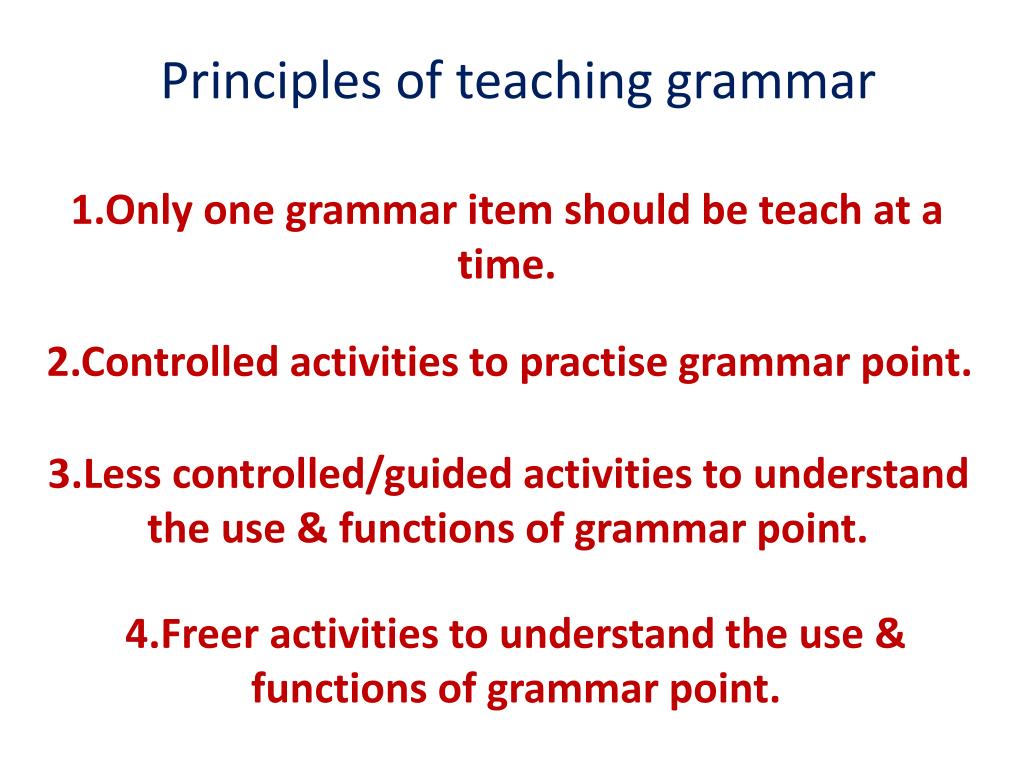 Principles of teaching grammar

1.Only one grammar item should be teach at a time.

2.Controlled activities to practise grammar point.

3.Less controlled/guided activities to understand the use & functions of grammar point.

4.Freer activities to understand the use & functions of grammar point.